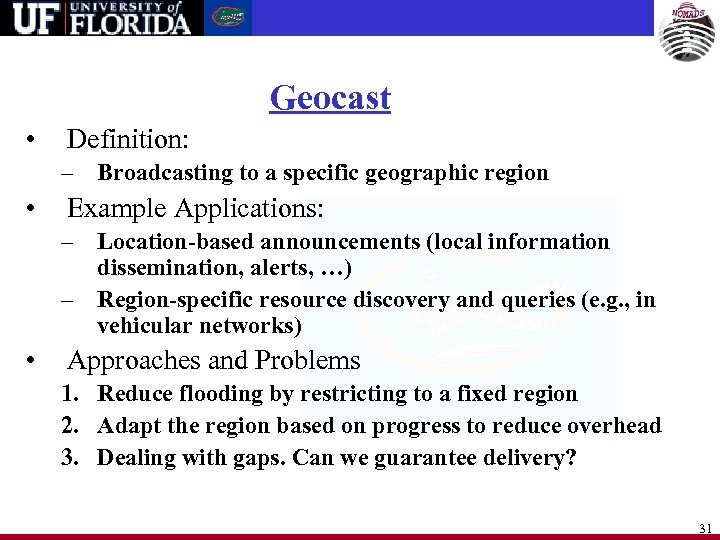 UF UNIVERSITY of FLORIDA

NOMADS

Geocast

• Definition:
– Broadcasting to a specific geographic region

• Example Applications:
– Location-based announcements (local information dissemination, alerts, …)
– Region-specific resource discovery and queries (e.g., in vehicular networks)

• Approaches and Problems
1. Reduce flooding by restricting to a fixed region
2. Adapt the region based on progress to reduce overhead
3. Dealing with gaps. Can we guarantee delivery?

31